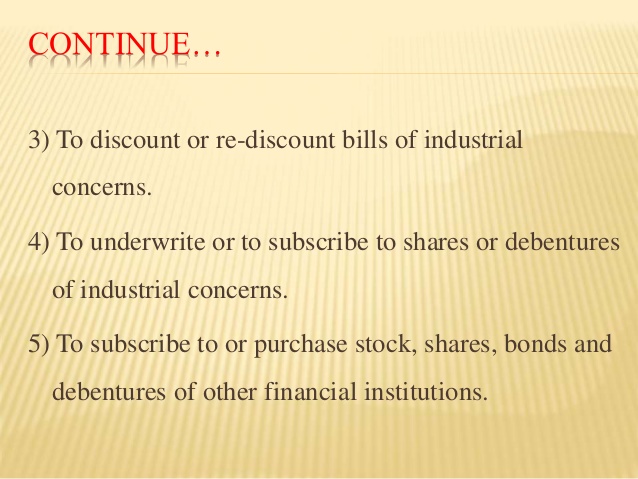 CONTINUE…

3) To discount or re-discount bills of industrial concerns.

4) To underwrite or to subscribe to shares or debentures of industrial concerns.

5) To subscribe to or purchase stock, shares, bonds and debentures of other financial institutions.